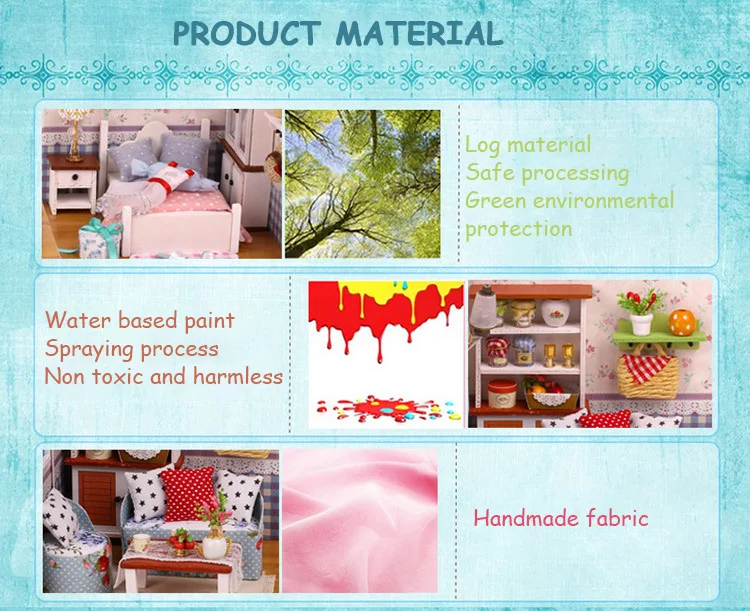 PRODUCT MATERIAL

Log material
Safe processing
Green environmental protection

Water based paint
Spraying process
Non toxic and harmless

Handmade fabric